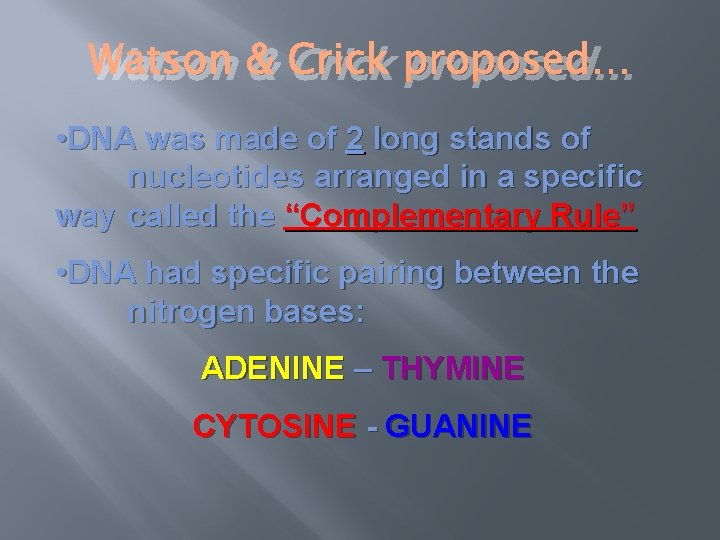 Watson & Crick proposed…

•DNA was made of 2 long stands of nucleotides arranged in a specific way called the "Complementary Rule"

•DNA had specific pairing between the nitrogen bases:

ADENINE – THYMINE

CYTOSINE - GUANINE